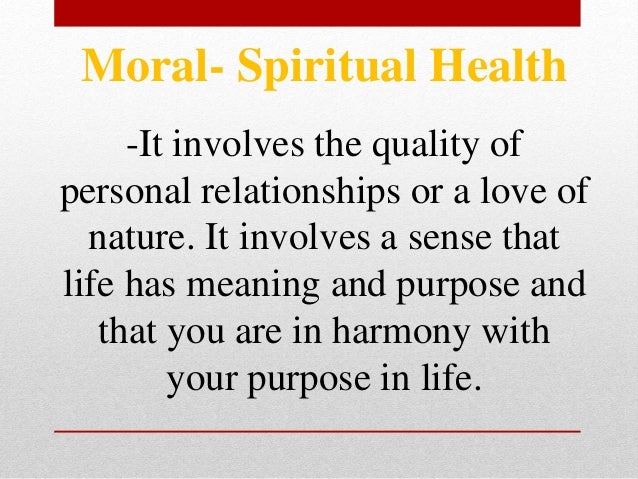 Moral- Spiritual Health

-It involves the quality of personal relationships or a love of nature. It involves a sense that life has meaning and purpose and that you are in harmony with your purpose in life.